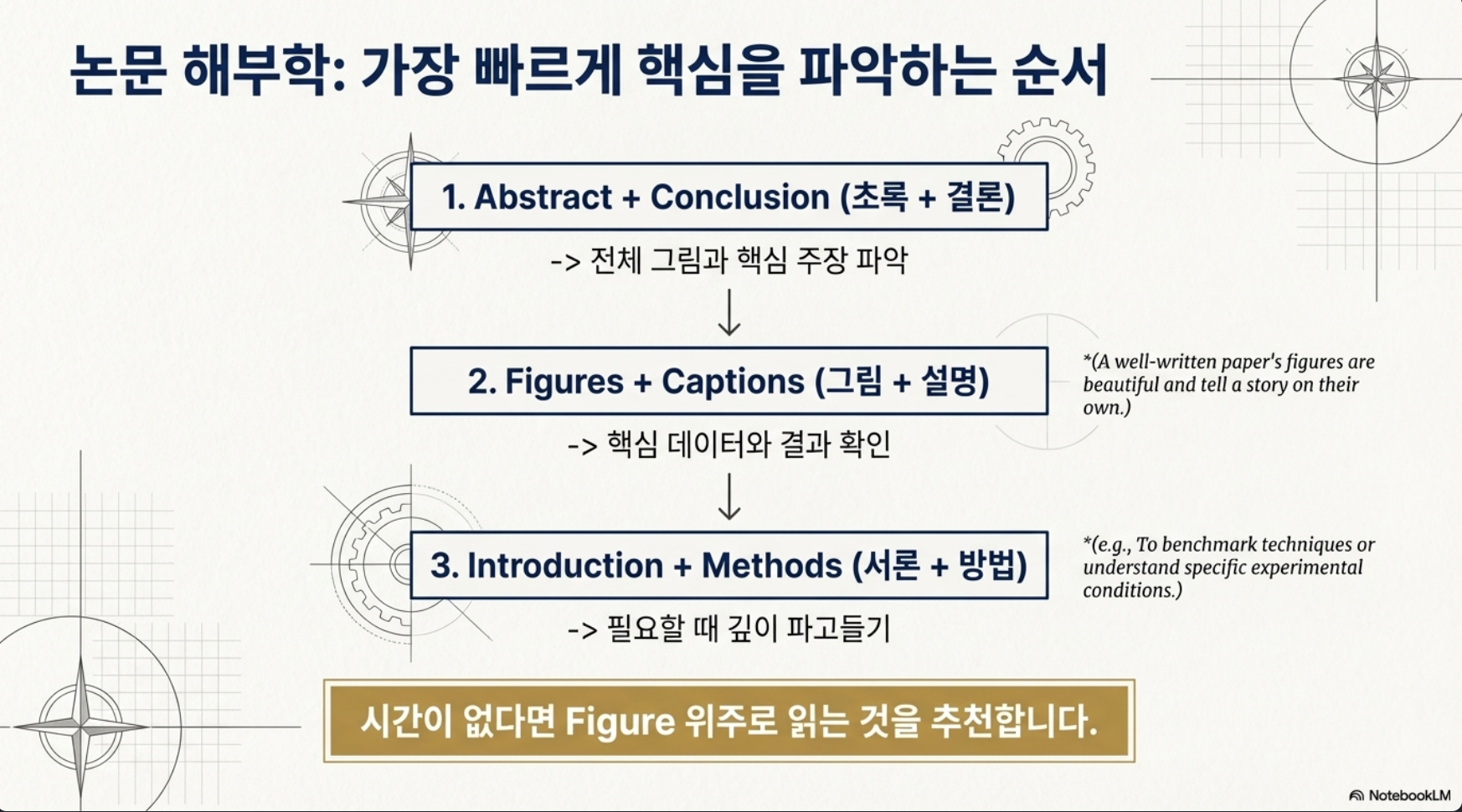 논문 해부학: 가장 빠르게 핵심을 파악하는 순서

1. Abstract + Conclusion (초록 + 결론)

-> 전체 그림과 핵심 주장 파악

↓

2. Figures + Captions (그림 + 설명)

*(A well-written paper's figures are beautiful and tell a story on their own.)

-> 핵심 데이터와 결과 확인

↓

3. Introduction + Methods (서론 + 방법)

*(e.g., To benchmark techniques or understand specific experimental conditions.)

-> 필요할 때 깊이 파고들기

시간이 없다면 Figure 위주로 읽는 것을 추천합니다.

NotebookLM